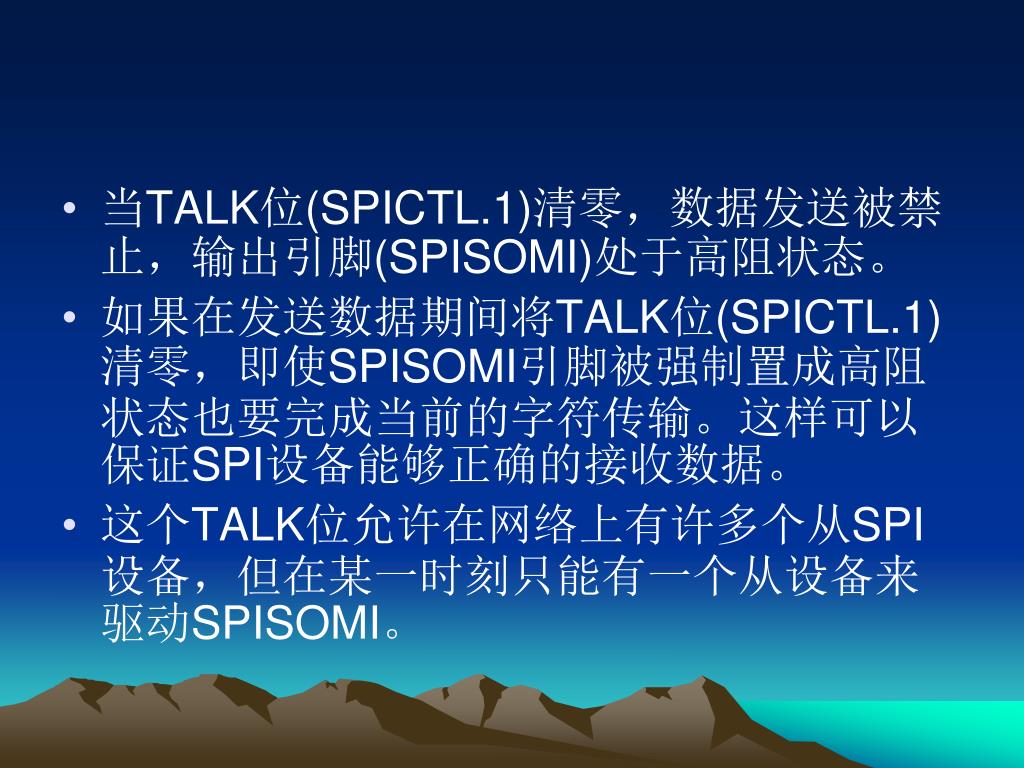 • 当TALK位(SPICTL.1)清零，数据发送被禁止，输出引脚(SPISOMI)处于高阻状态。
• 如果在发送数据期间将TALK位(SPICTL.1)清零，即使SPISOMI引脚被强制置成高阻状态也要完成当前的字符传输。这样可以保证SPI设备能够正确的接收数据。
• 这个TALK位允许在网络上有许多个从SPI设备，但在某一时刻只能有一个从设备来驱动SPISOMI。